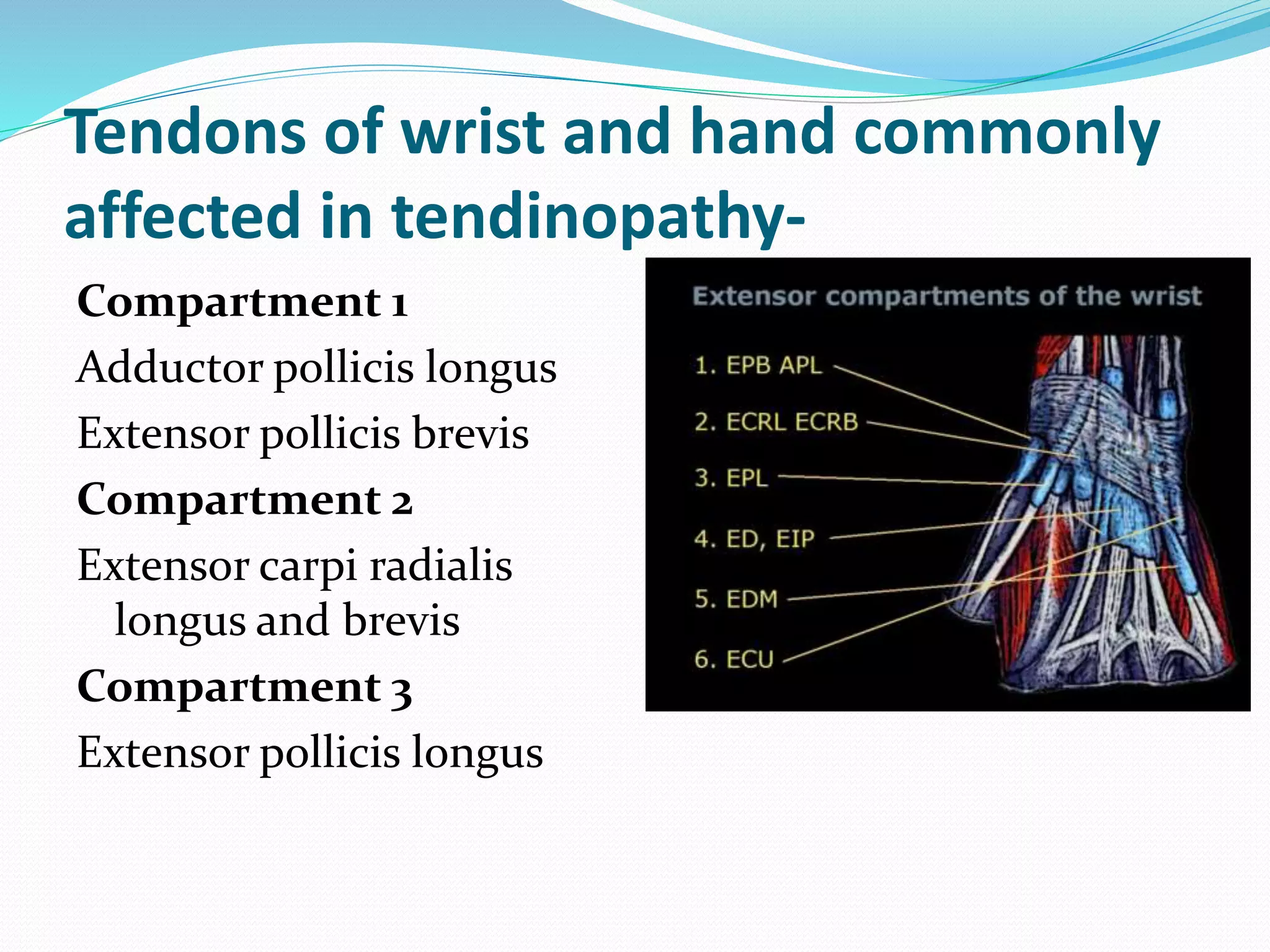 Tendons of wrist and hand commonly affected in tendinopathy-

Compartment 1
Adductor pollicis longus
Extensor pollicis brevis
Compartment 2
Extensor carpi radialis longus and brevis
Compartment 3
Extensor pollicis longus

Extensor compartments of the wrist

1. EPB APL
2. ECRL ECRB
3. EPL
4. ED, EIP
5. EDM
6. ECU